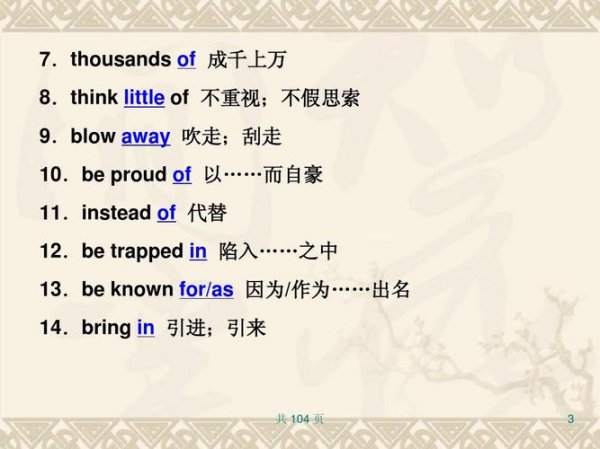 7. thousands of 成千上万

8. think little of 不重视；不假思索

9. blow away 吹走；刮走

10. be proud of 以……而自豪

11. instead of 代替

12. be trapped in 陷入……之中

13. be known for/as 因为/作为……出名

14. bring in 引进；引来

共 104 页

3